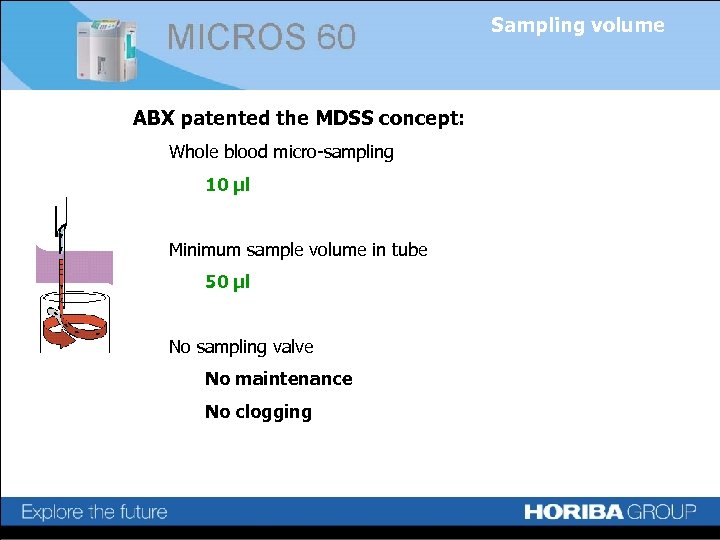 MICROS 60

Sampling volume

ABX patented the MDSS concept:

Whole blood micro-sampling

10 µl

Minimum sample volume in tube

50 µl

No sampling valve

No maintenance

No clogging

Explore the future

HORIBA GROUP